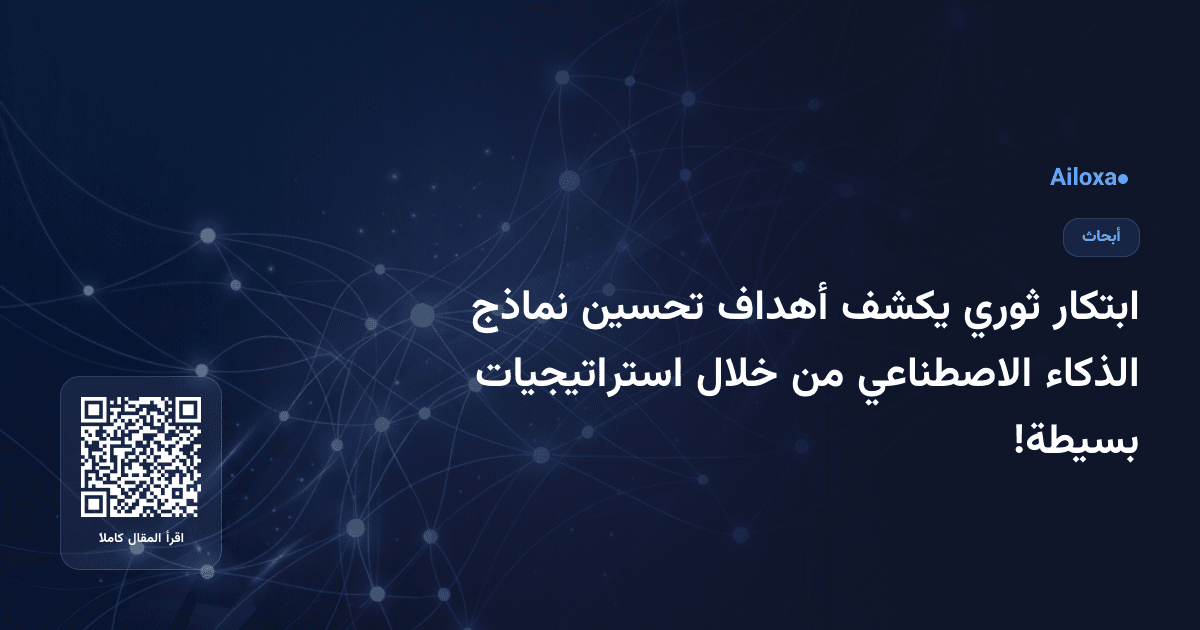 Ailoxa●

أبحاث

ابتكار ثوري يكشف أهداف تحسين نماذج الذكاء الاصطناعي من خلال استراتيجيات بسيطة!

اقرأ المقال كاملا